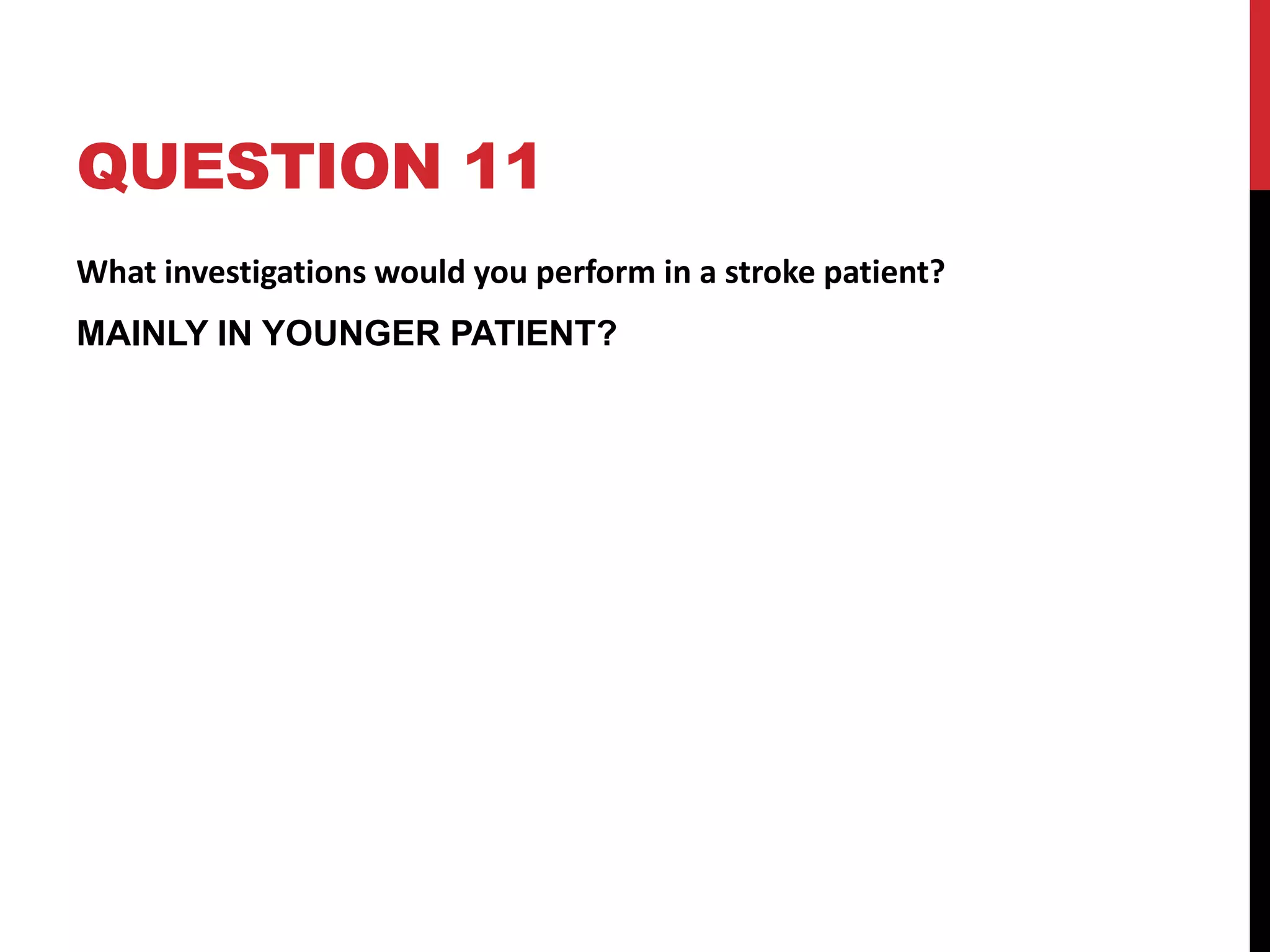 QUESTION 11

What investigations would you perform in a stroke patient?

MAINLY IN YOUNGER PATIENT?